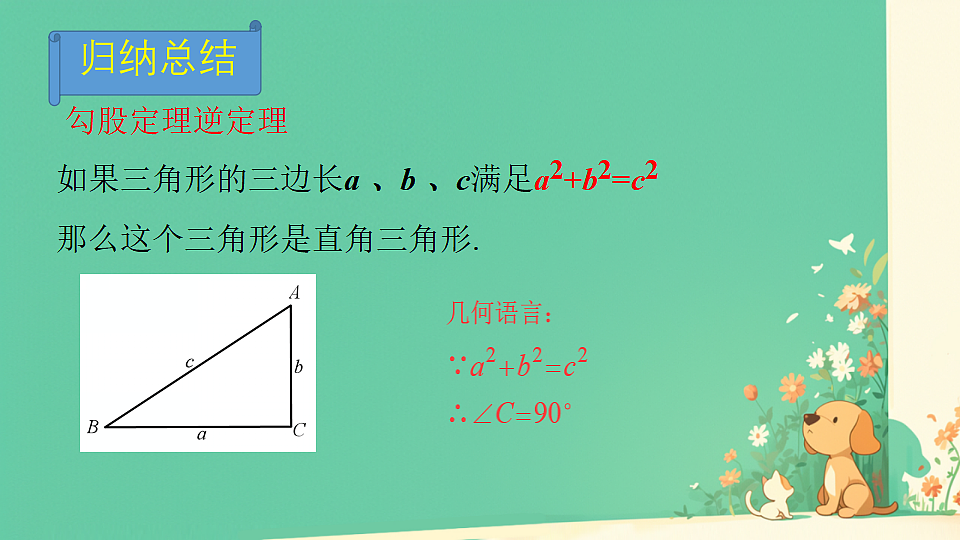 归纳总结

勾股定理逆定理

如果三角形的三边长$a$ 、$b$ 、$c$满足$a^2+b^2=c^2$

那么这个三角形是直角三角形.

A
c
b
B
a
C

几何语言:

$\because a^2+b^2=c^2$

$\therefore \angle C=90^\circ$